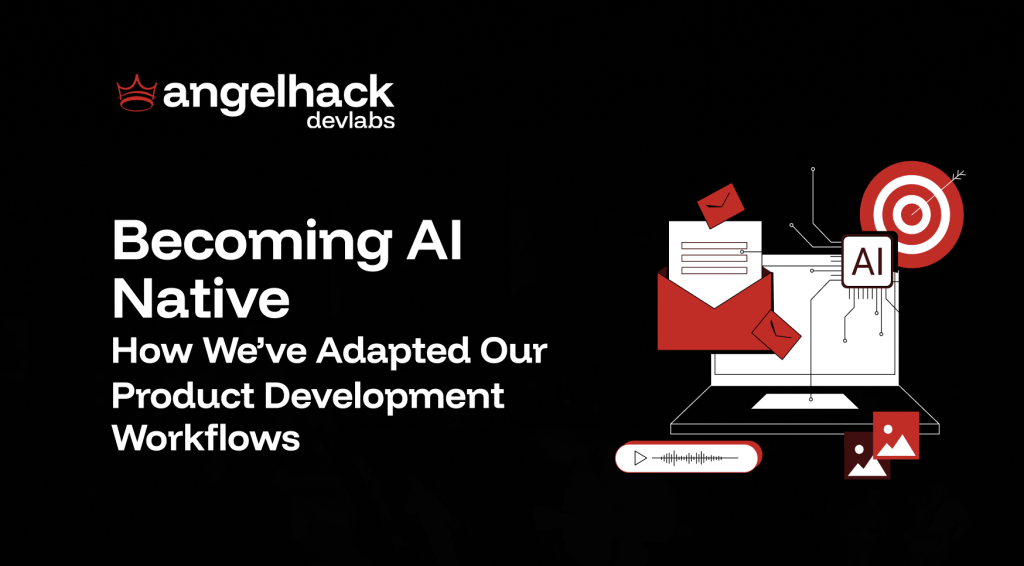 angelhack
devlabs

Becoming AI Native
How We've Adapted Our Product Development Workflows

AI